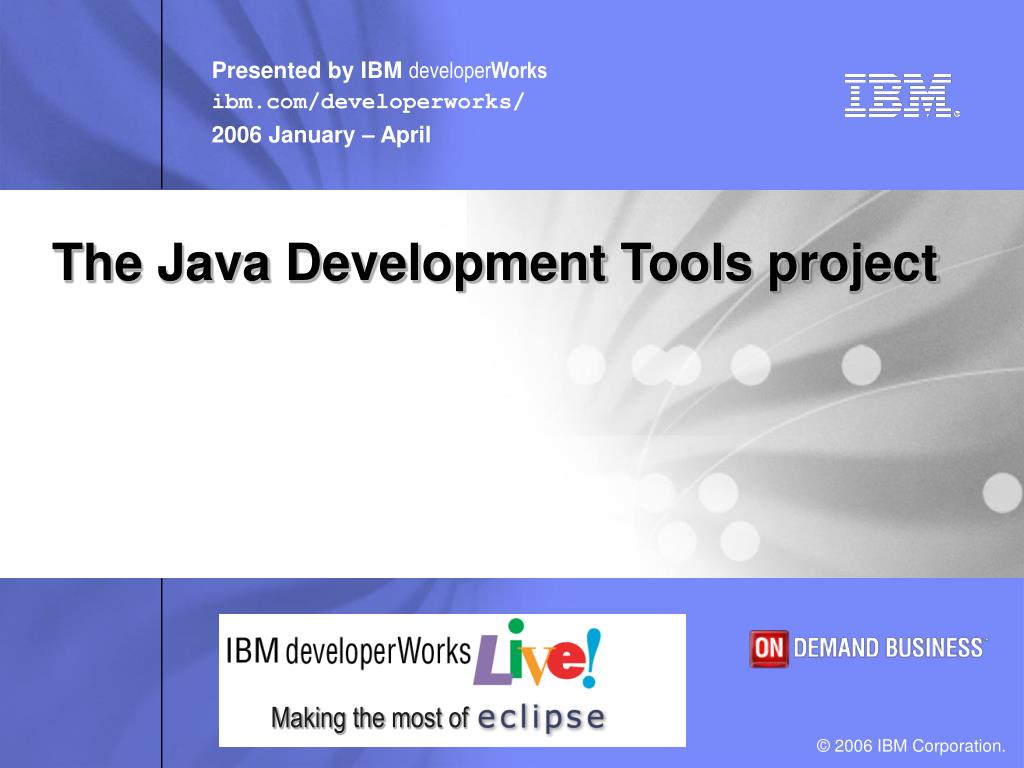 Presented by IBM developerWorks
ibm.com/developerworks/
2006 January – April

IBM

The Java Development Tools project

IBM developerWorks Live!
Making the most of eclipse

ON DEMAND BUSINESS

© 2006 IBM Corporation.